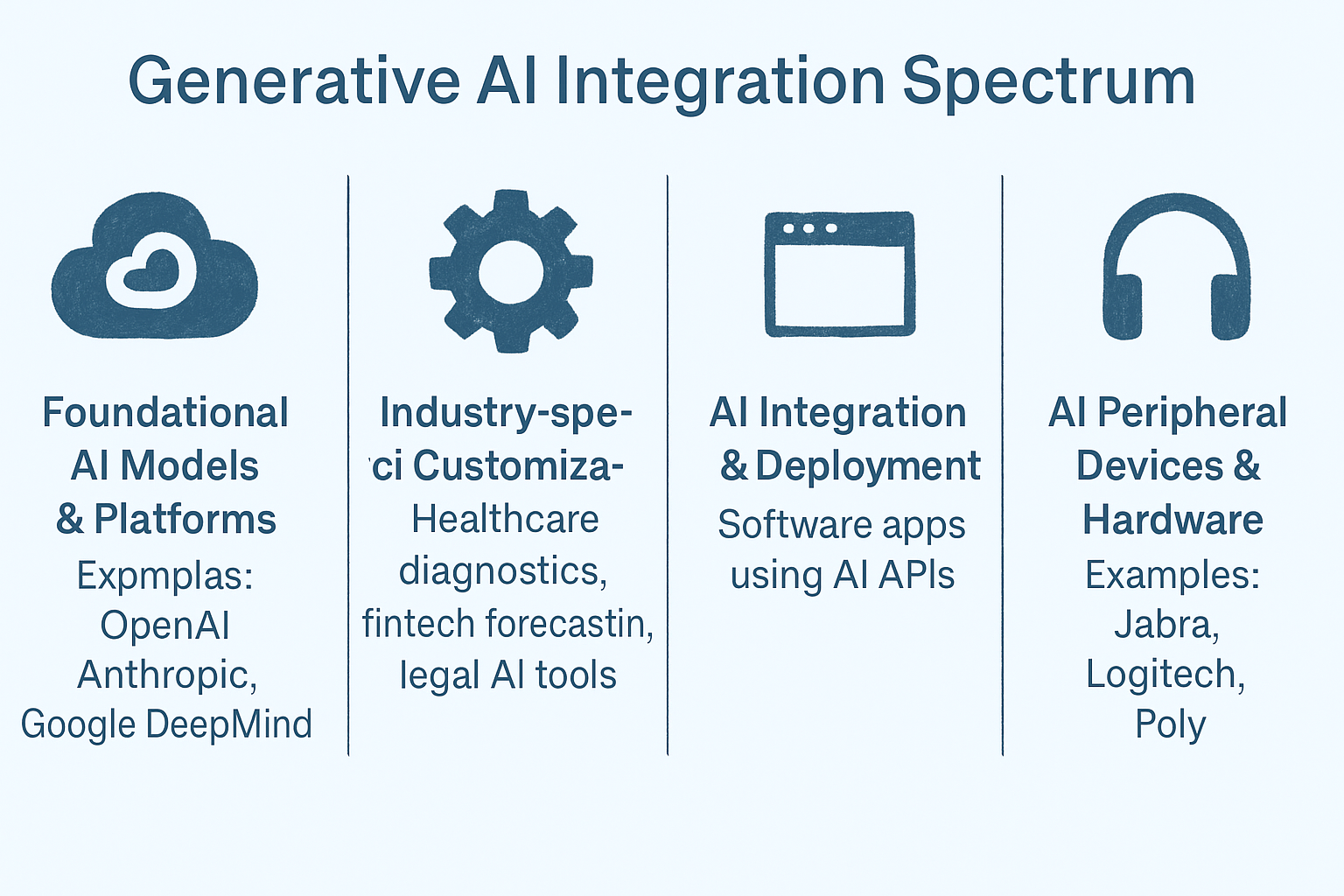 Generative AI Integration Spectrum

Foundational AI Models & Platforms
Expmplas: OpenAI Anthropic, Google DeepMind

Industry-spe-
'ci Customiza-
Healthcare diagnostics, fintech forecastin, legal AI tools

AI Integration & Deployment
Software apps using AI APIs

AI Peripheral Devices & Hardware
Examples: Jabra, Logitech, Poly